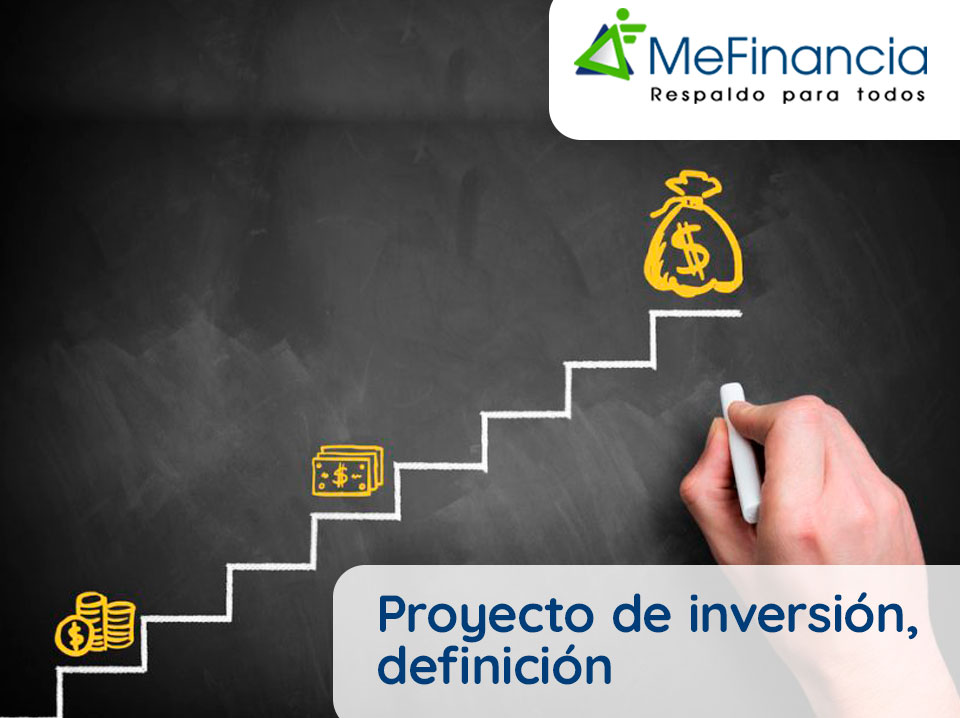 MeFinancia
Respaldo para todos

$

$

$

Proyecto de inversión, definición